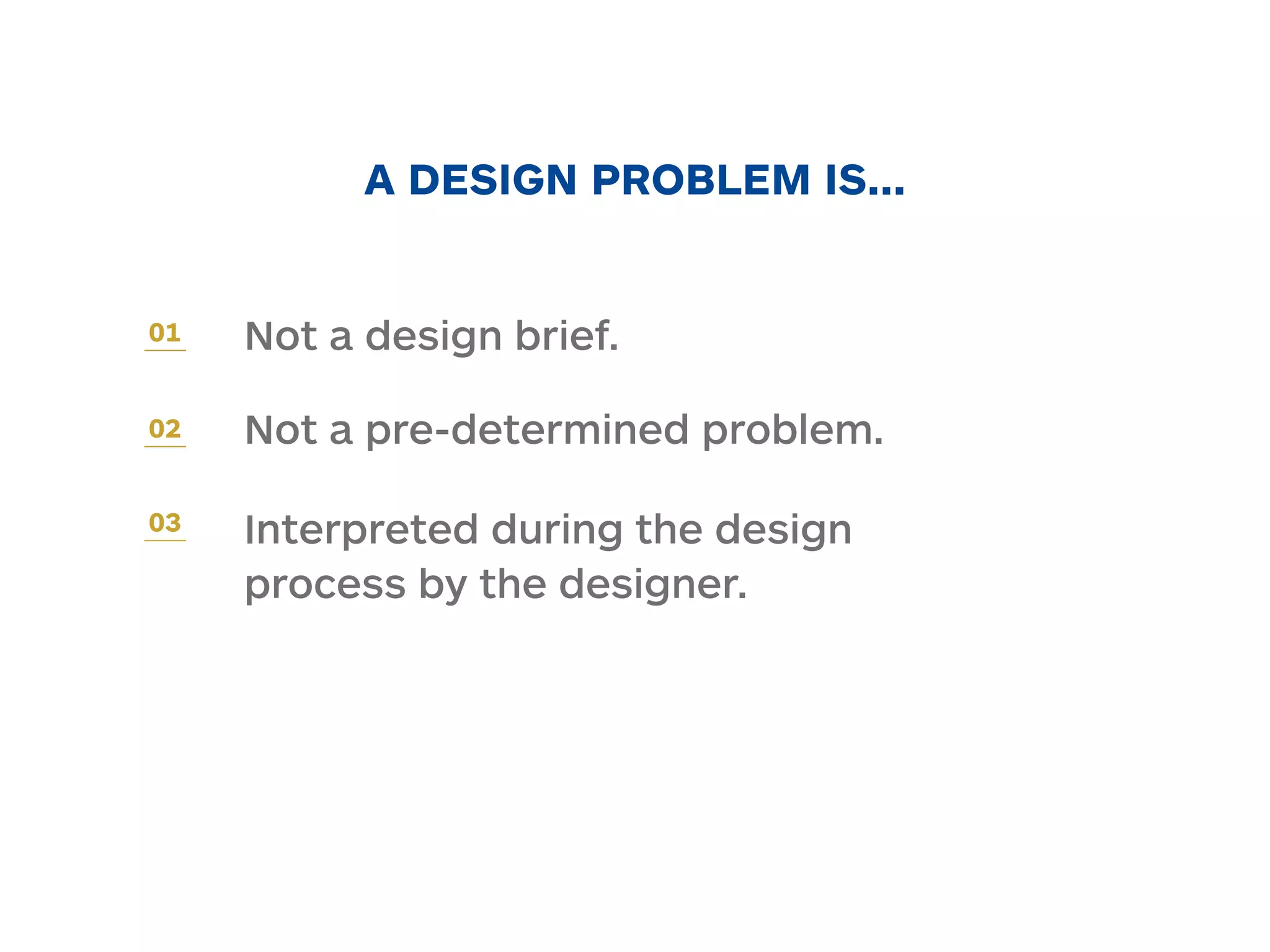 A DESIGN PROBLEM IS...

01 Not a design brief.

02 Not a pre-determined problem.

03 Interpreted during the design process by the designer.